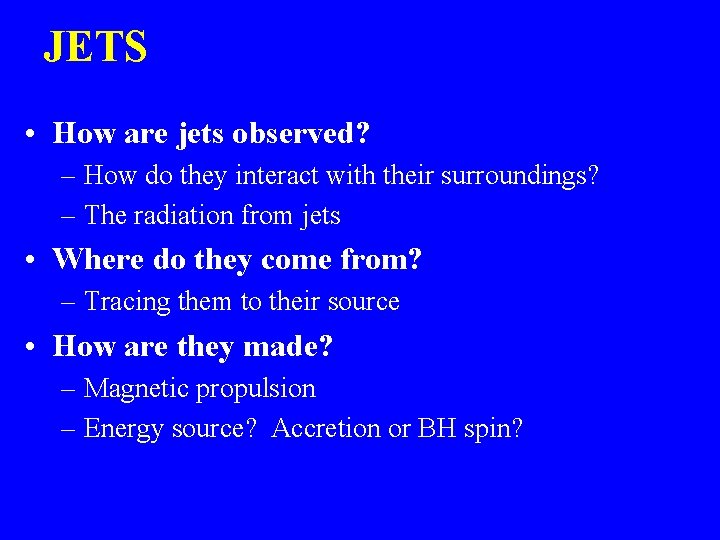 JETS

• How are jets observed?
– How do they interact with their surroundings?
– The radiation from jets

• Where do they come from?
– Tracing them to their source

• How are they made?
– Magnetic propulsion
– Energy source? Accretion or BH spin?